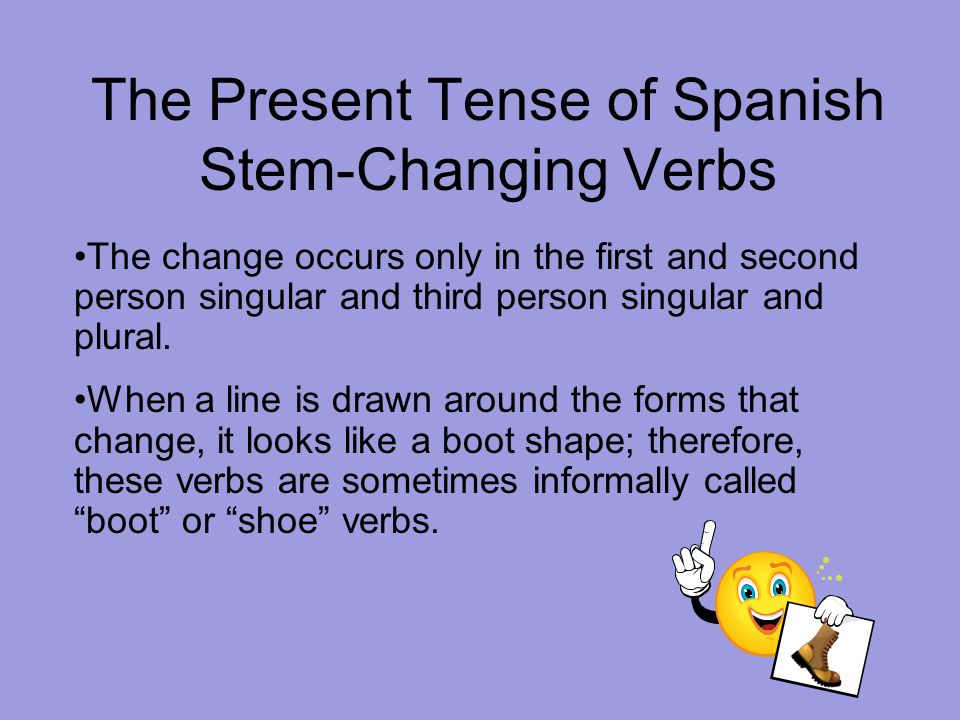 The Present Tense of Spanish Stem-Changing Verbs

•The change occurs only in the first and second person singular and third person singular and plural.

•When a line is drawn around the forms that change, it looks like a boot shape; therefore, these verbs are sometimes informally called “boot” or “shoe” verbs.